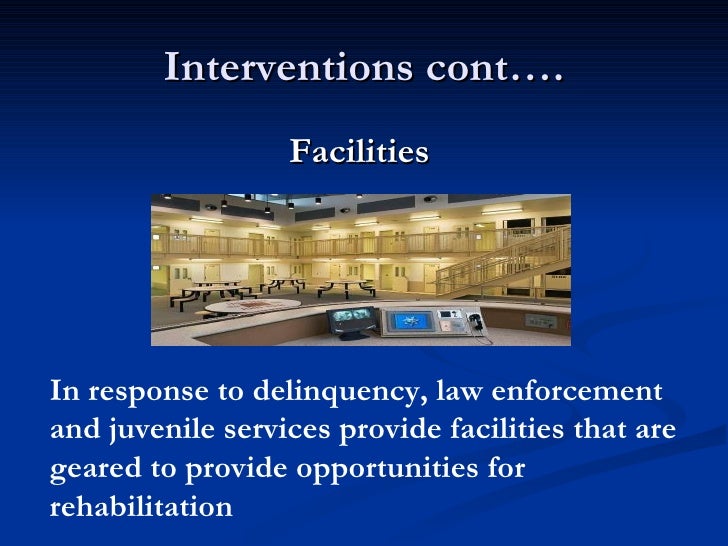 Interventions cont….

Facilities

In response to delinquency, law enforcement and juvenile services provide facilities that are geared to provide opportunities for rehabilitation